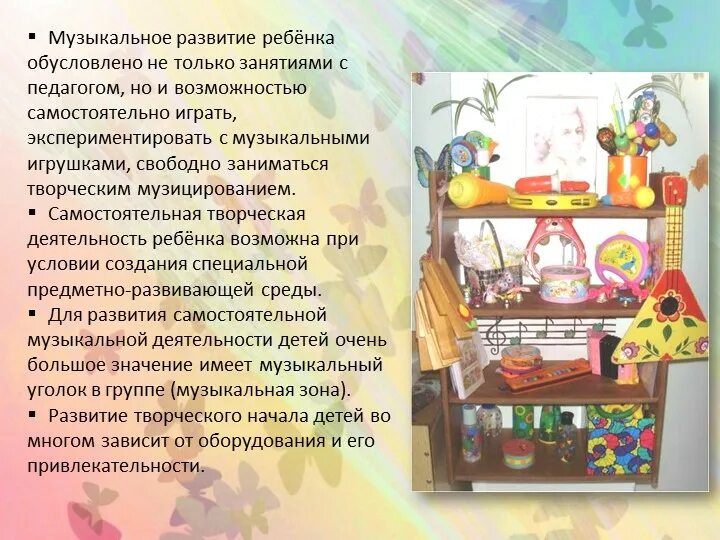 ▪ Музыкальное развитие ребёнка обусловлено не только занятиями с педагогом, но и возможностью самостоятельно играть, экспериментировать с музыкальными игрушками, свободно заниматься творческим музицированием.

▪ Самостоятельная творческая деятельность ребёнка возможна при условии создания специальной предметно-развивающей среды.

▪ Для развития самостоятельной музыкальной деятельности детей очень большое значение имеет музыкальный уголок в группе (музыкальная зона).

▪ Развитие творческого начала детей во многом зависит от оборудования и его привлекательности.